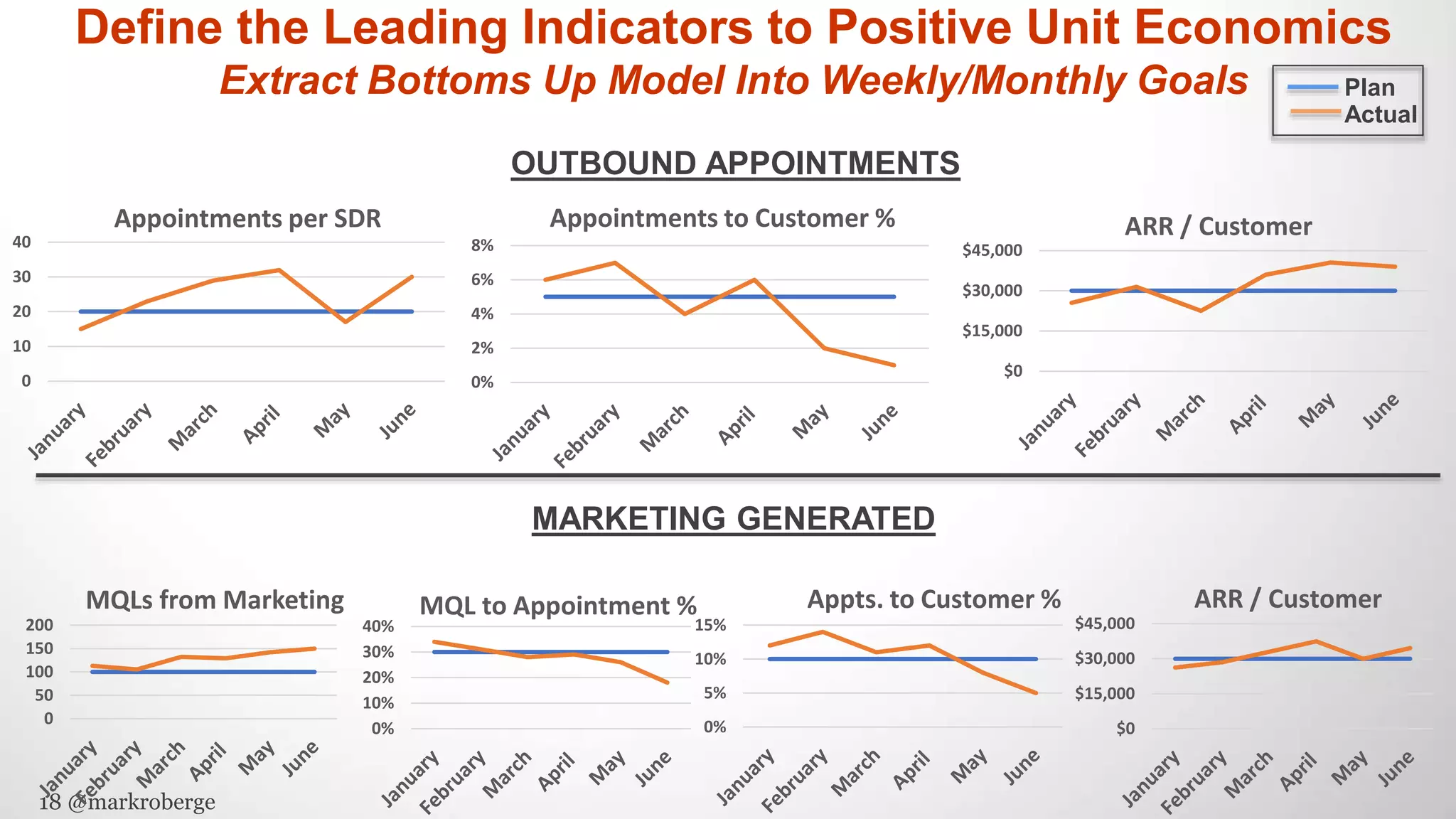 Define the Leading Indicators to Positive Unit Economics

Extract Bottoms Up Model Into Weekly/Monthly Goals

Plan
Actual

OUTBOUND APPOINTMENTS

Appointments per SDR

40
30
20
10
0

January February March April May June

Appointments to Customer %

8%
6%
4%
2%
0%

January February March April May June

ARR / Customer

$45,000
$30,000
$15,000
$0

January February March April May June

MARKETING GENERATED

MQLs from Marketing

200
150
100
50
0

January February March April May June

MQL to Appointment %

40%
30%
20%
10%
0%

January February March April May June

Appts. to Customer %

15%
10%
5%
0%

January February March April May June

ARR / Customer

$45,000
$30,000
$15,000
$0

January February March April May June

18 @markroberge